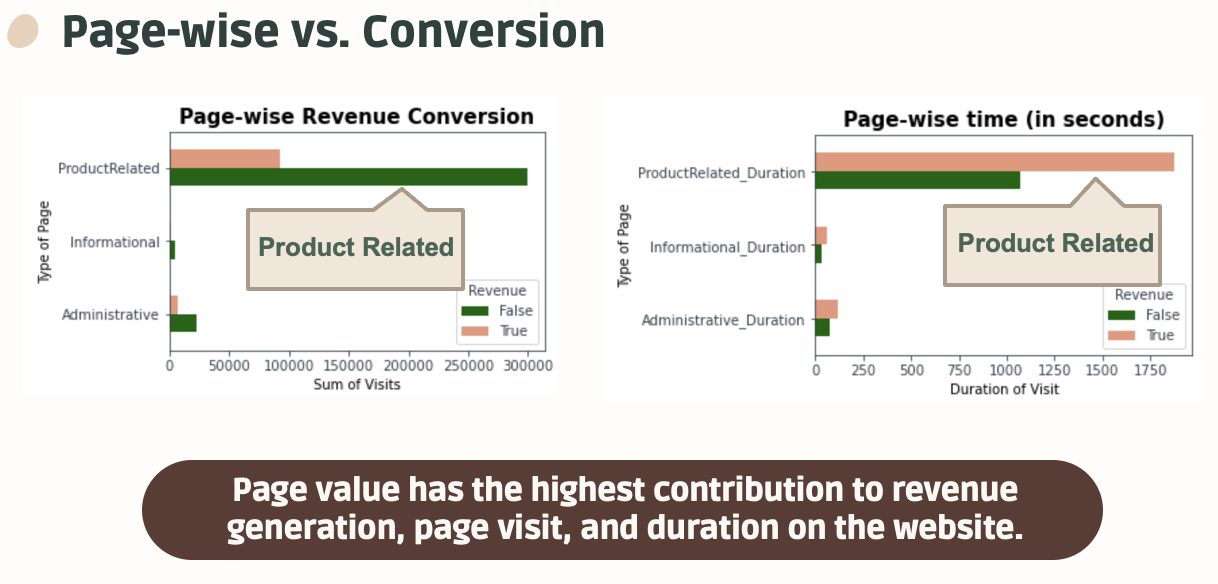 Page-wise vs. Conversion

Page-wise Revenue Conversion

Type of Page

ProductRelated

Informational

Administrative

Product Related

Revenue
False
True

0 50000 100000 150000 200000 250000 300000
Sum of Visits

Page-wise time (in seconds)

Type of Page

ProductRelated_Duration

Informational_Duration

Administrative_Duration

Product Related

Revenue
False
True

0 250 500 750 1000 1250 1500 1750
Duration of Visit

Page value has the highest contribution to revenue generation, page visit, and duration on the website.